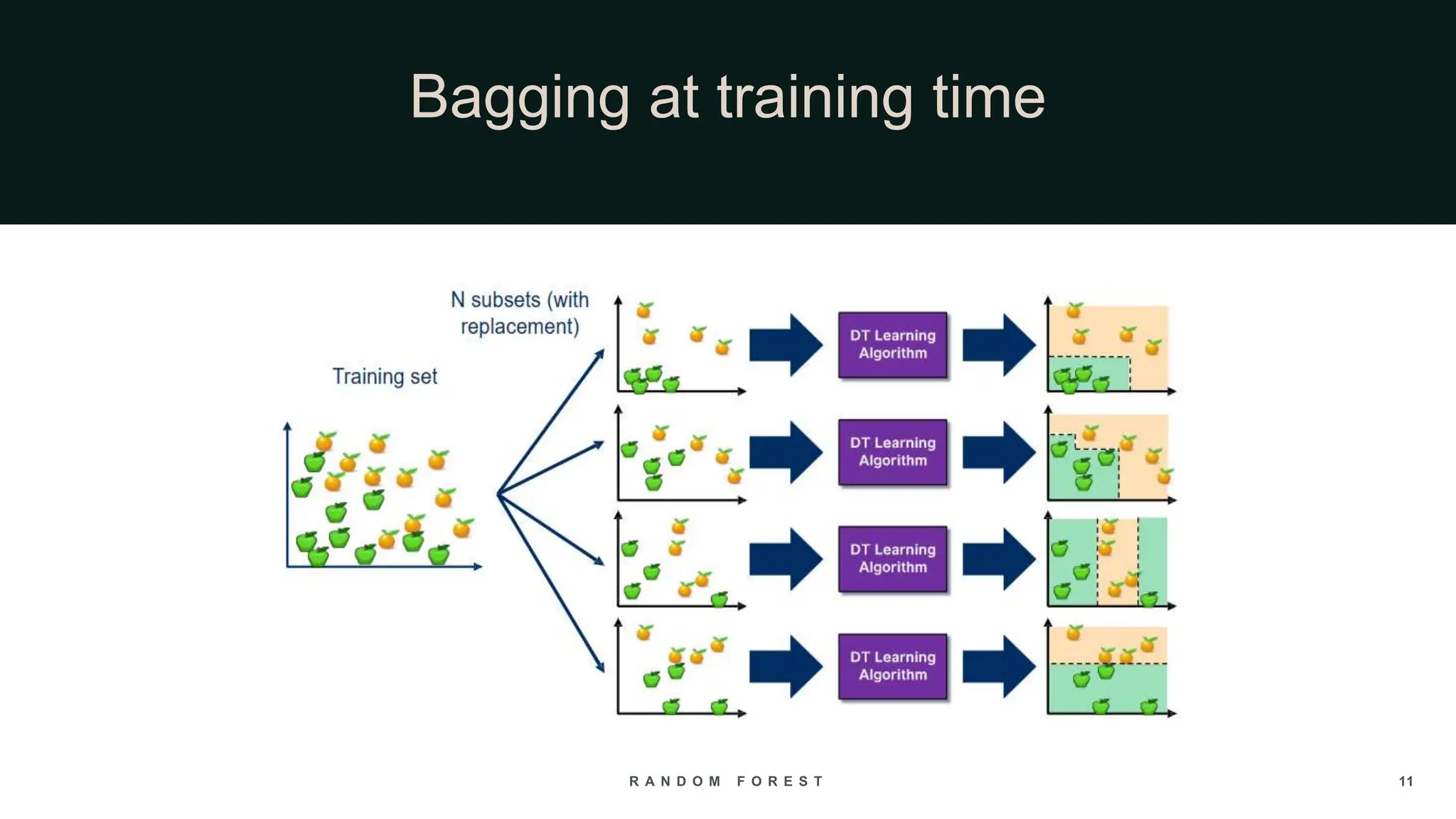 Bagging at training time

N subsets (with replacement)

Training set

DT Learning Algorithm

DT Learning Algorithm

DT Learning Algorithm

DT Learning Algorithm

RANDOM FOREST

11